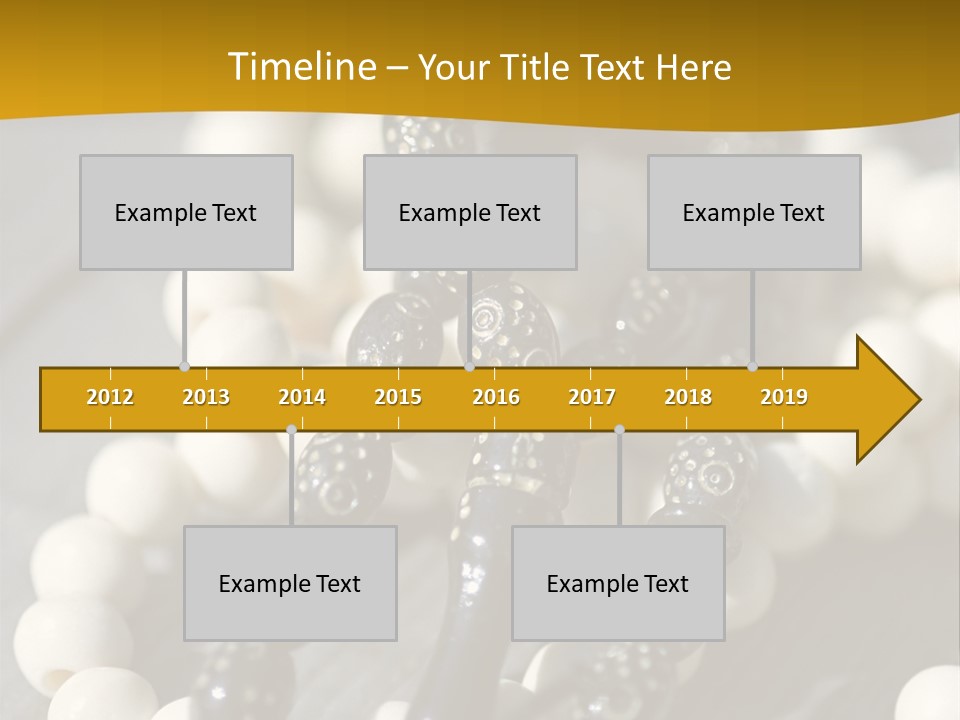 Timeline – Your Title Text Here

Example Text

Example Text

Example Text

2012 2013 2014 2015 2016 2017 2018 2019

Example Text

Example Text